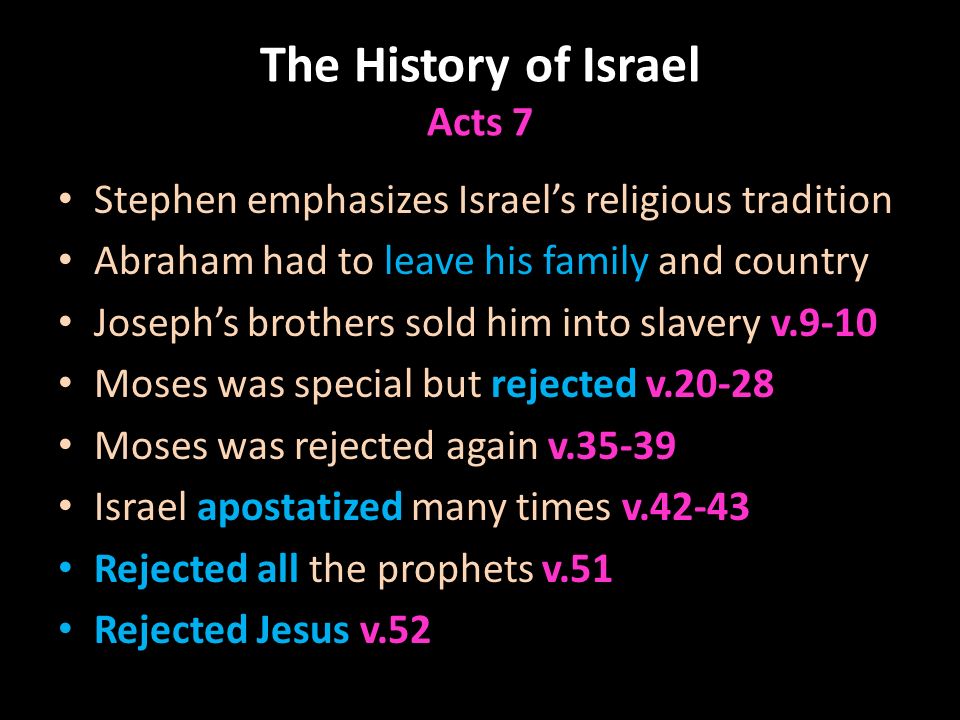 The History of Israel
Acts 7

• Stephen emphasizes Israel's religious tradition
• Abraham had to leave his family and country
• Joseph's brothers sold him into slavery v.9-10
• Moses was special but rejected v.20-28
• Moses was rejected again v.35-39
• Israel apostatized many times v.42-43
• Rejected all the prophets v.51
• Rejected Jesus v.52